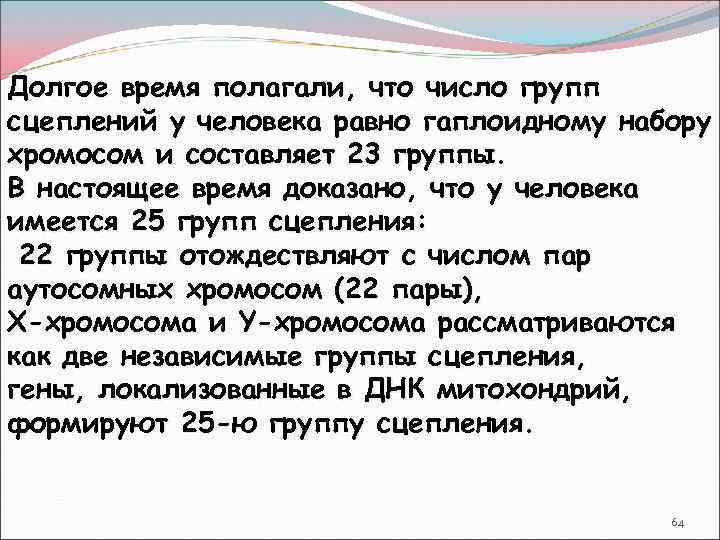 Долгое время полагали, что число групп сцеплений у человека равно гаплоидному набору хромосом и составляет 23 группы.
В настоящее время доказано, что у человека имеется 25 групп сцепления:
22 группы отождествляют с числом пар аутосомных хромосом (22 пары),
Х-хромосома и У-хромосома рассматриваются как две независимые группы сцепления,
гены, локализованные в ДНК митохондрий, формируют 25-ю группу сцепления.

64